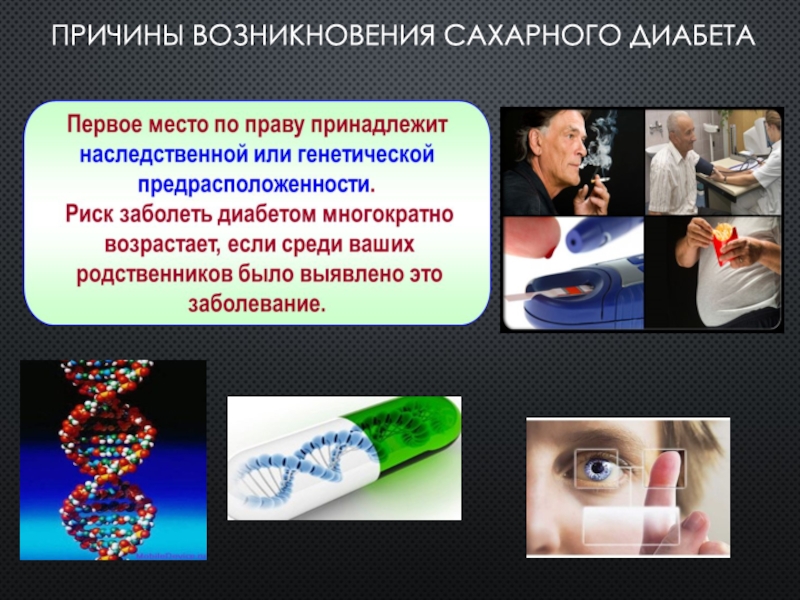 ПРИЧИНЫ ВОЗНИКНОВЕНИЯ САХАРНОГО ДИАБЕТА

Первое место по праву принадлежит наследственной или генетической предрасположенности.
Риск заболеть диабетом многократно возрастает, если среди ваших родственников было выявлено это заболевание.